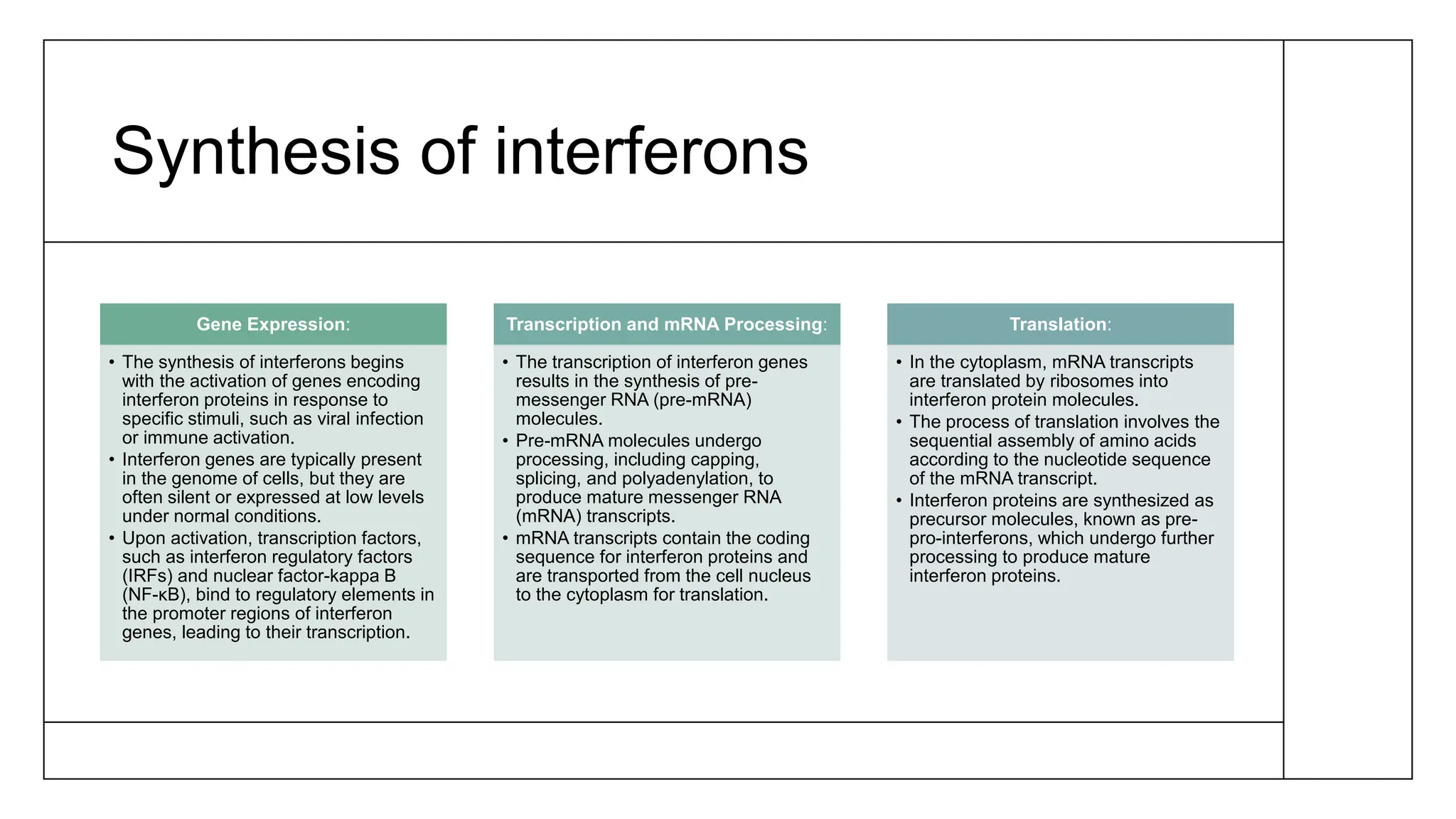 Synthesis of interferons

Gene Expression:

• The synthesis of interferons begins with the activation of genes encoding interferon proteins in response to specific stimuli, such as viral infection or immune activation.
• Interferon genes are typically present in the genome of cells, but they are often silent or expressed at low levels under normal conditions.
• Upon activation, transcription factors, such as interferon regulatory factors (IRFs) and nuclear factor-kappa B (NF-κB), bind to regulatory elements in the promoter regions of interferon genes, leading to their transcription.

Transcription and mRNA Processing:

• The transcription of interferon genes results in the synthesis of pre-messenger RNA (pre-mRNA) molecules.
• Pre-mRNA molecules undergo processing, including capping, splicing, and polyadenylation, to produce mature messenger RNA (mRNA) transcripts.
• mRNA transcripts contain the coding sequence for interferon proteins and are transported from the cell nucleus to the cytoplasm for translation.

Translation:

• In the cytoplasm, mRNA transcripts are translated by ribosomes into interferon protein molecules.
• The process of translation involves the sequential assembly of amino acids according to the nucleotide sequence of the mRNA transcript.
• Interferon proteins are synthesized as precursor molecules, known as pre-pro-interferons, which undergo further processing to produce mature interferon proteins.